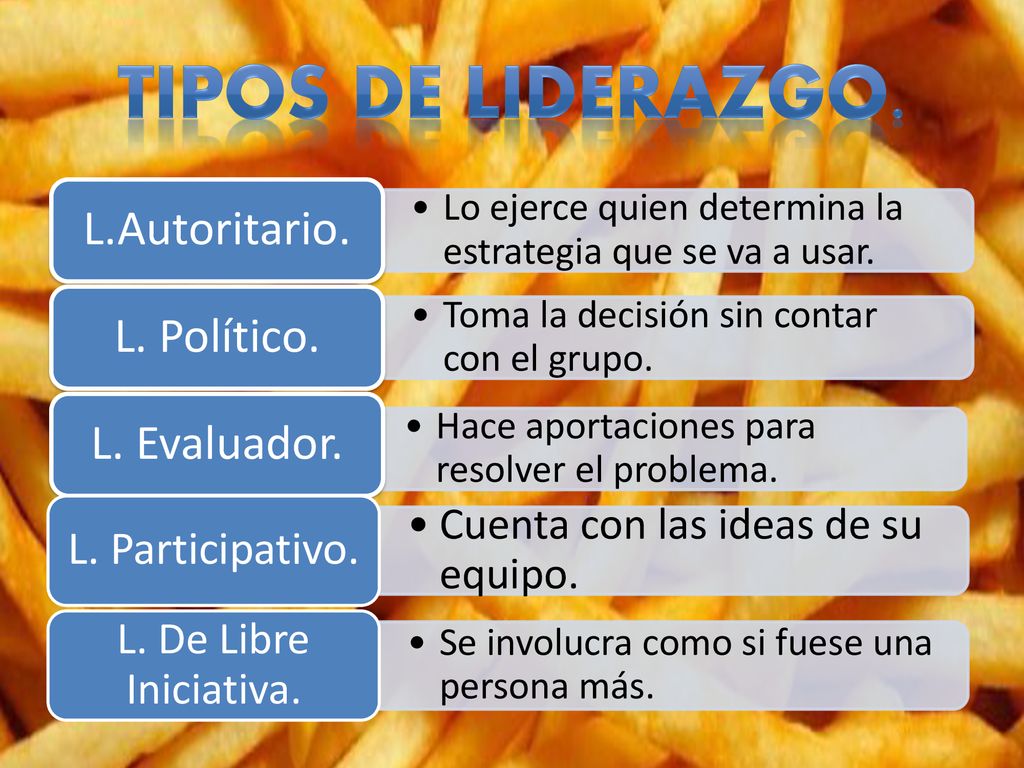 TIPOS DE LIDERAZGO.

L.Autoritario.
• Lo ejerce quien determina la estrategia que se va a usar.

L. Político.
• Toma la decisión sin contar con el grupo.

L. Evaluador.
• Hace aportaciones para resolver el problema.

L. Participativo.
• Cuenta con las ideas de su equipo.

L. De Libre Iniciativa.
• Se involucra como si fuese una persona más.